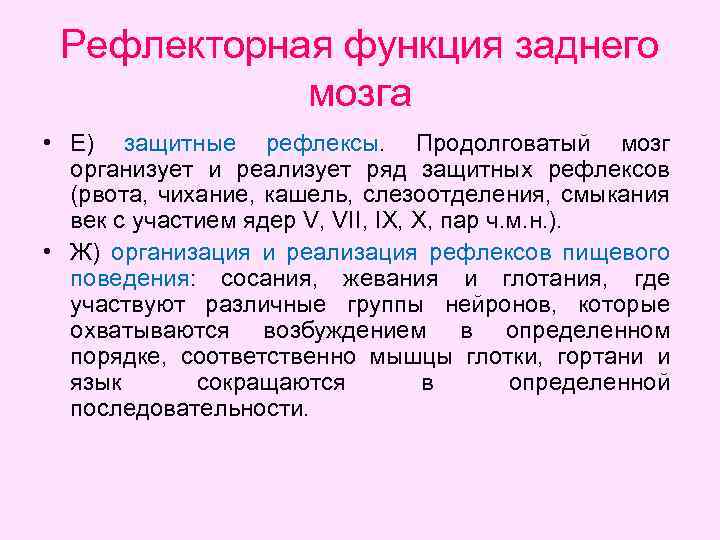 Рефлекторная функция заднего мозга

• Е) защитные рефлексы. Продолговатый мозг организует и реализует ряд защитных рефлексов (рвота, чихание, кашель, слезоотделения, смыкания век с участием ядер V, VII, IX, X, пар ч.м.н.).

• Ж) организация и реализация рефлексов пищевого поведения: сосания, жевания и глотания, где участвуют различные группы нейронов, которые охватываются возбуждением в определенном порядке, соответственно мышцы глотки, гортани и язык сокращаются в определенной последовательности.